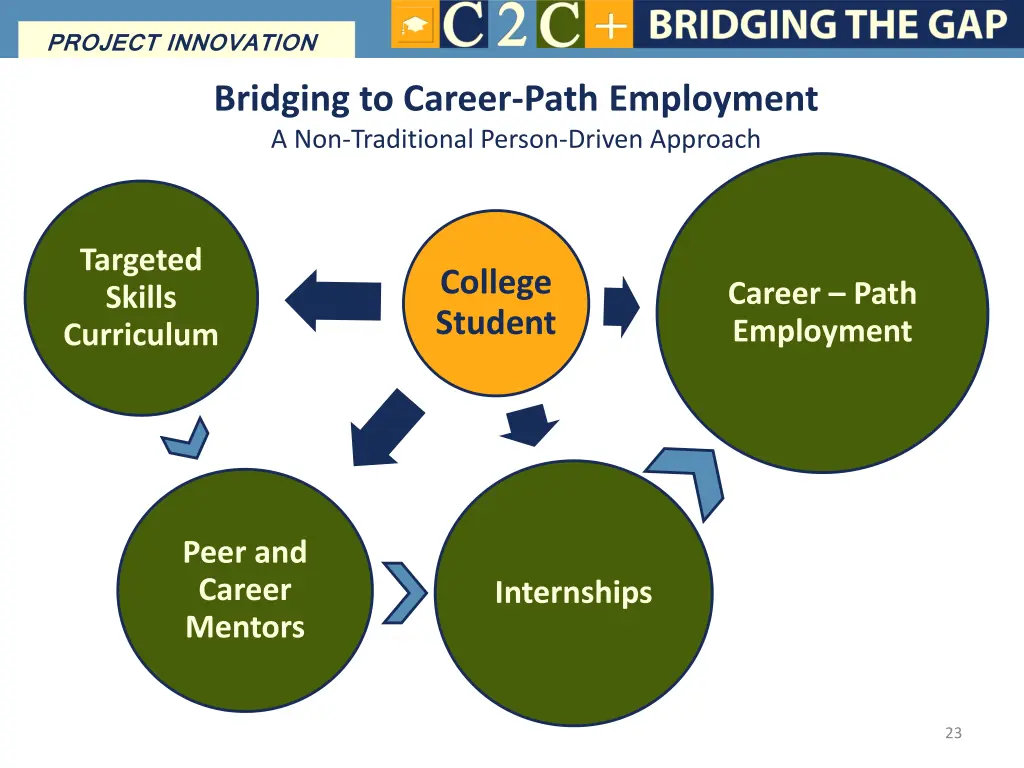 PROJECT INNOVATION

C2C+ BRIDGING THE GAP

Bridging to Career-Path Employment
A Non-Traditional Person-Driven Approach

Targeted Skills Curriculum

College Student

Career – Path Employment

Peer and Career Mentors

Internships

23